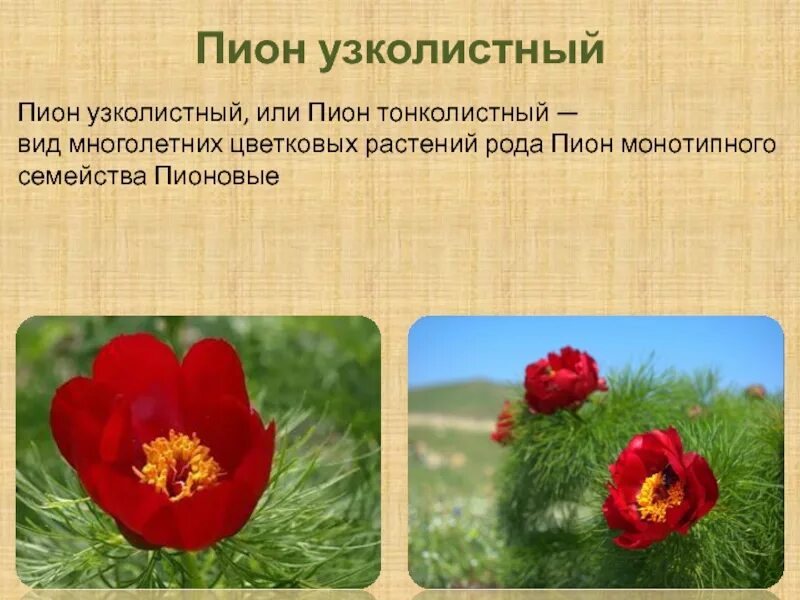 Пион узколистный

Пион узколистный, или Пион тонколистный — вид многолетних цветковых растений рода Пион монотипного семейства Пионовые